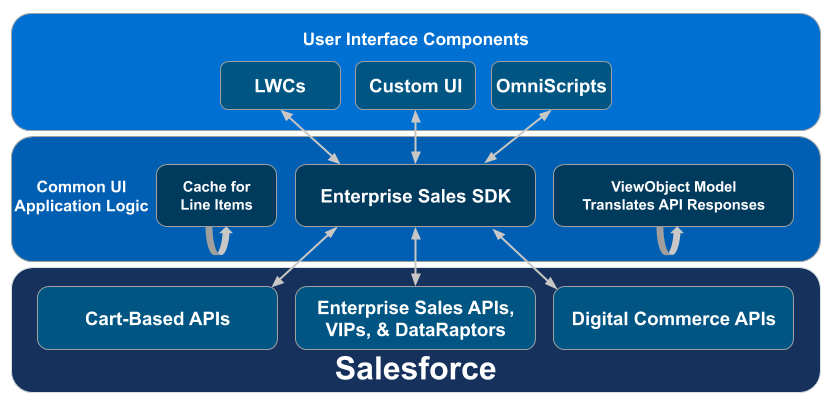 User Interface Components

LWCs

Custom UI

OmniScripts

Common UI Application Logic

Cache for Line Items

Enterprise Sales SDK

ViewObject Model Translates API Responses

Cart-Based APIs

Enterprise Sales APIs, VIPs, & DataRaptors

Digital Commerce APIs

Salesforce